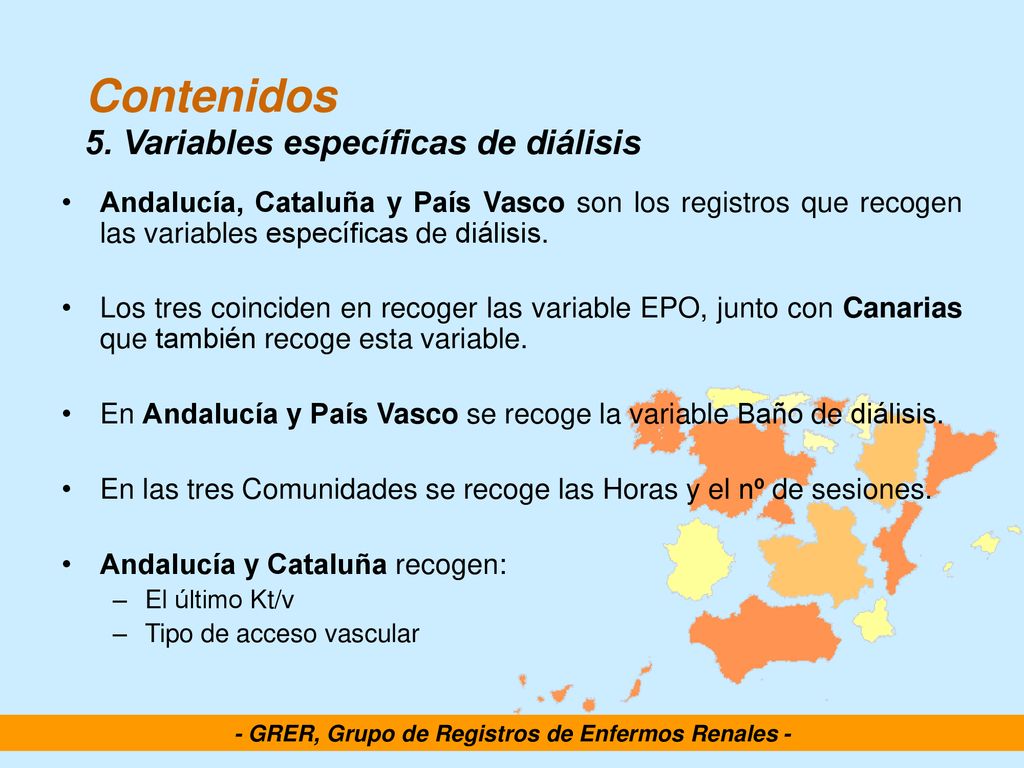 Contenidos
5. Variables específicas de diálisis

• Andalucía, Cataluña y País Vasco son los registros que recogen las variables específicas de diálisis.

• Los tres coinciden en recoger las variable EPO, junto con Canarias que también recoge esta variable.

• En Andalucía y País Vasco se recoge la variable Baño de diálisis.

• En las tres Comunidades se recoge las Horas y el nº de sesiones.

• Andalucía y Cataluña recogen:
– El último Kt/v
– Tipo de acceso vascular

- GRER, Grupo de Registros de Enfermos Renales -